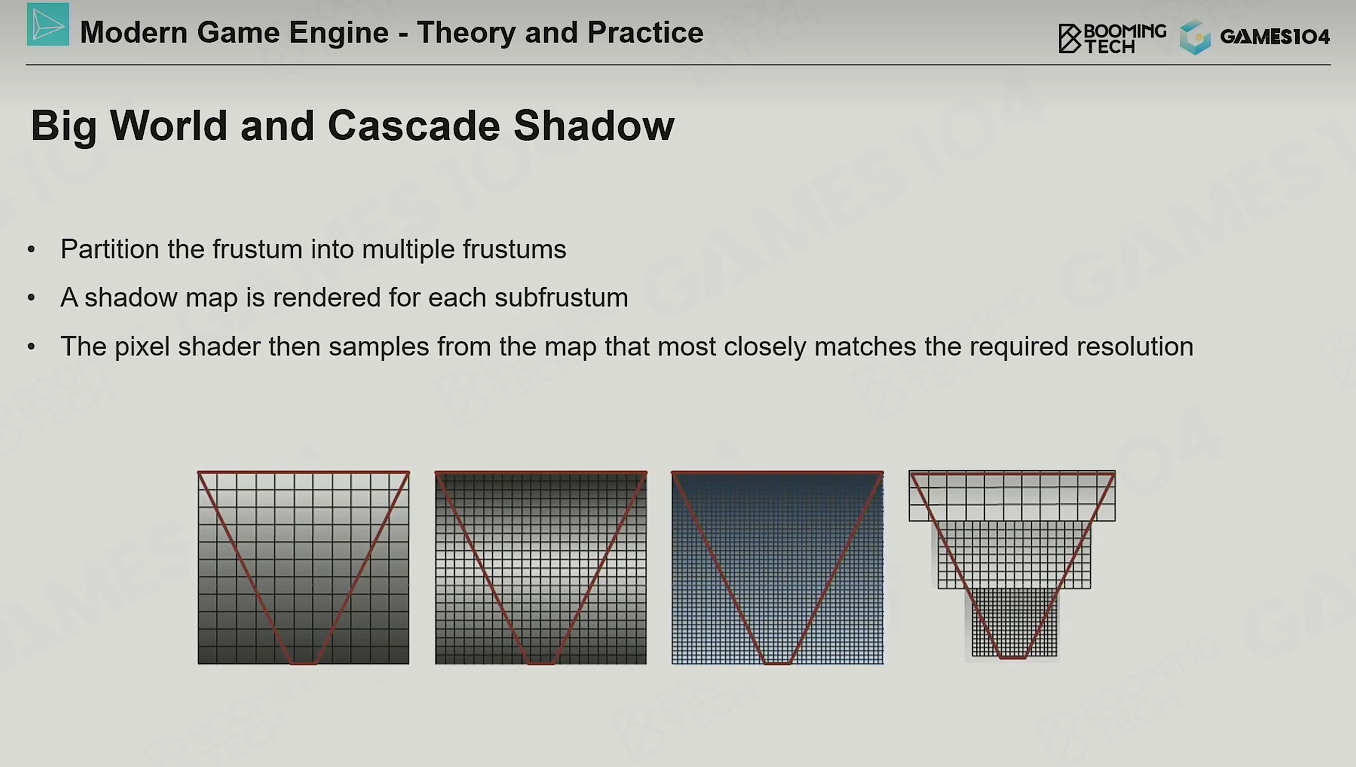 Modern Game Engine - Theory and Practice

BOOMING TECH GAMES104

Big World and Cascade Shadow

• Partition the frustum into multiple frustums
• A shadow map is rendered for each subfrustum
• The pixel shader then samples from the map that most closely matches the required resolution